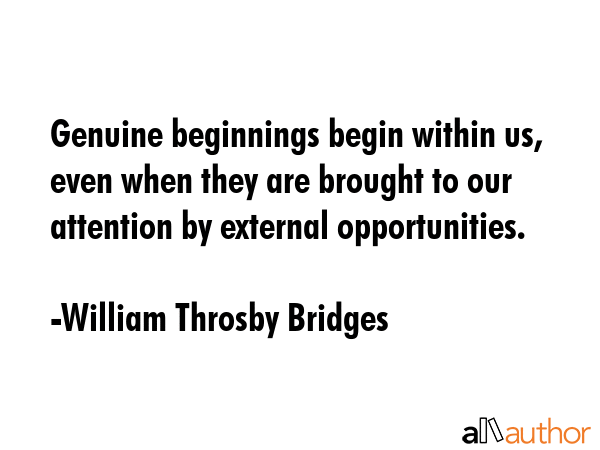 Genuine beginnings begin within us, even when they are brought to our attention by external opportunities.

-William Throsby Bridges

allauthor